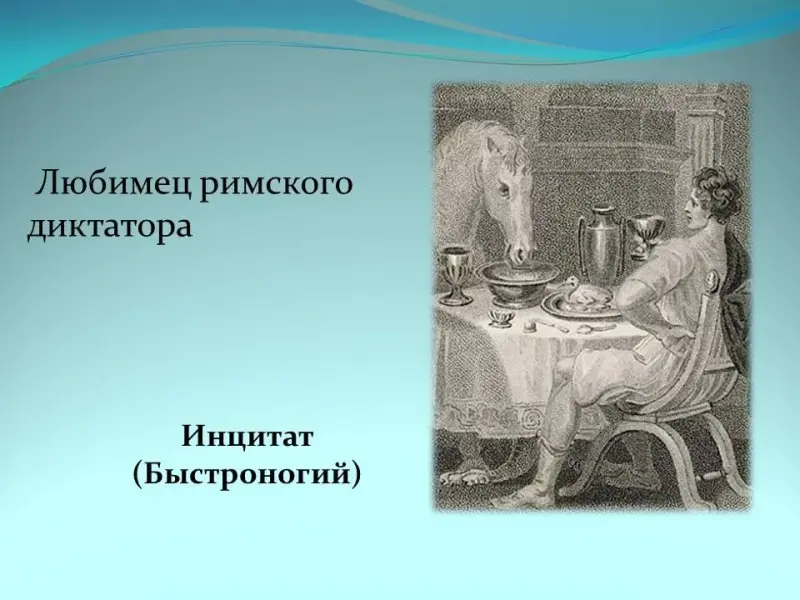 Любимец римского диктатора

Инцитат
(Быстроногий)